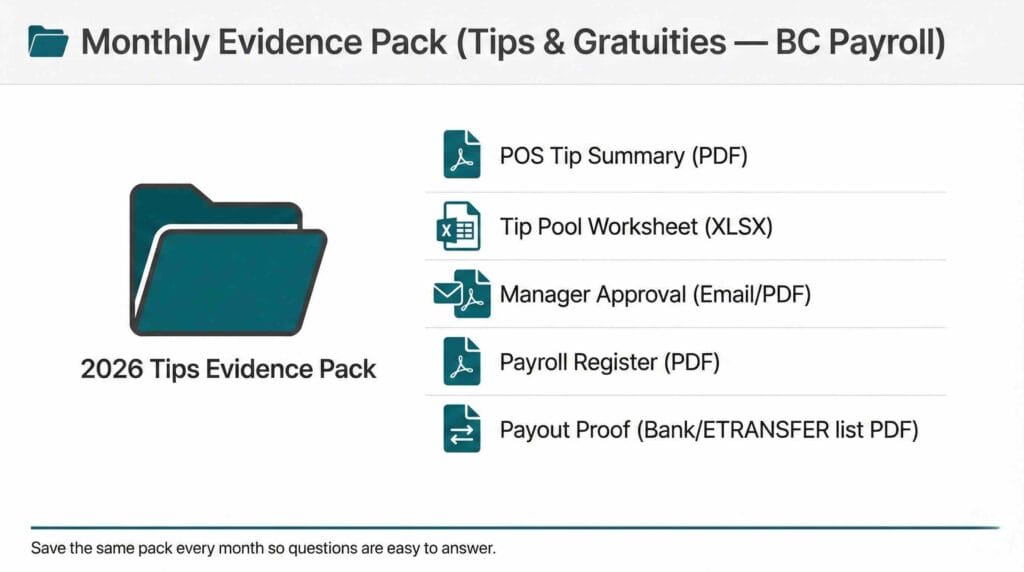 Monthly Evidence Pack (Tips & Gratuities — BC Payroll)

2026 Tips Evidence Pack

POS Tip Summary (PDF)

Tip Pool Worksheet (XLSX)

Manager Approval (Email/PDF)

Payroll Register (PDF)

Payout Proof (Bank/ETRANSFER list PDF)

Save the same pack every month so questions are easy to answer.